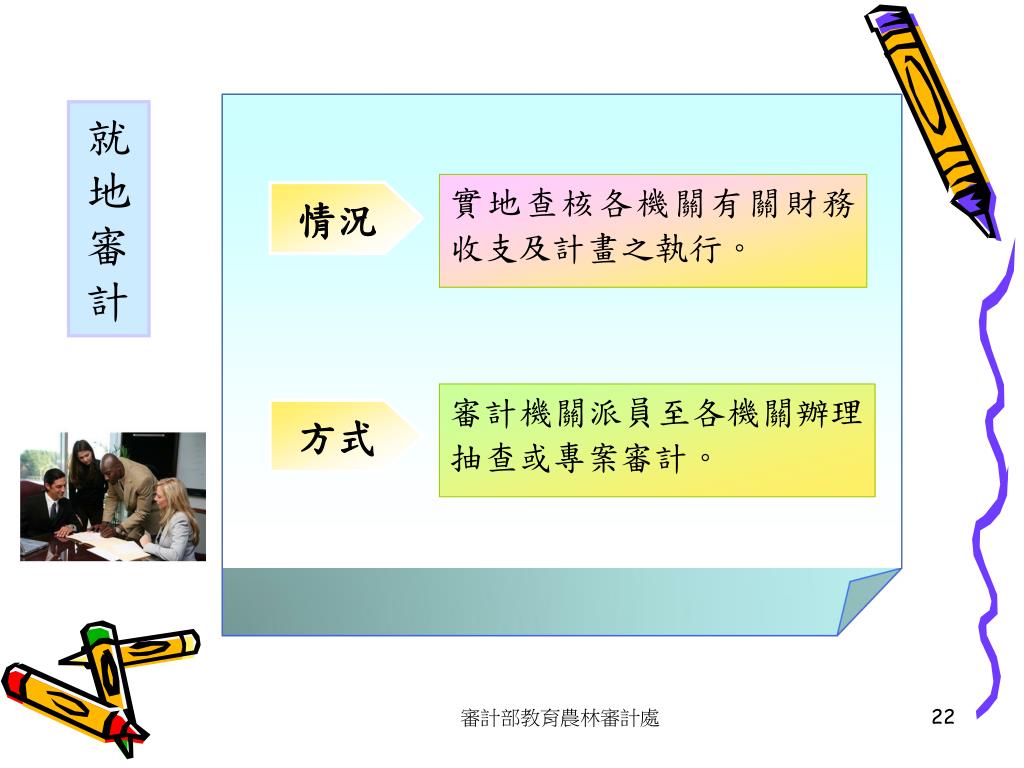 就地審計

情況

實地查核各機關有關財務收支及計畫之執行。

方式

審計機關派員至各機關辦理抽查或專案審計。

審計部教育農林審計處

22